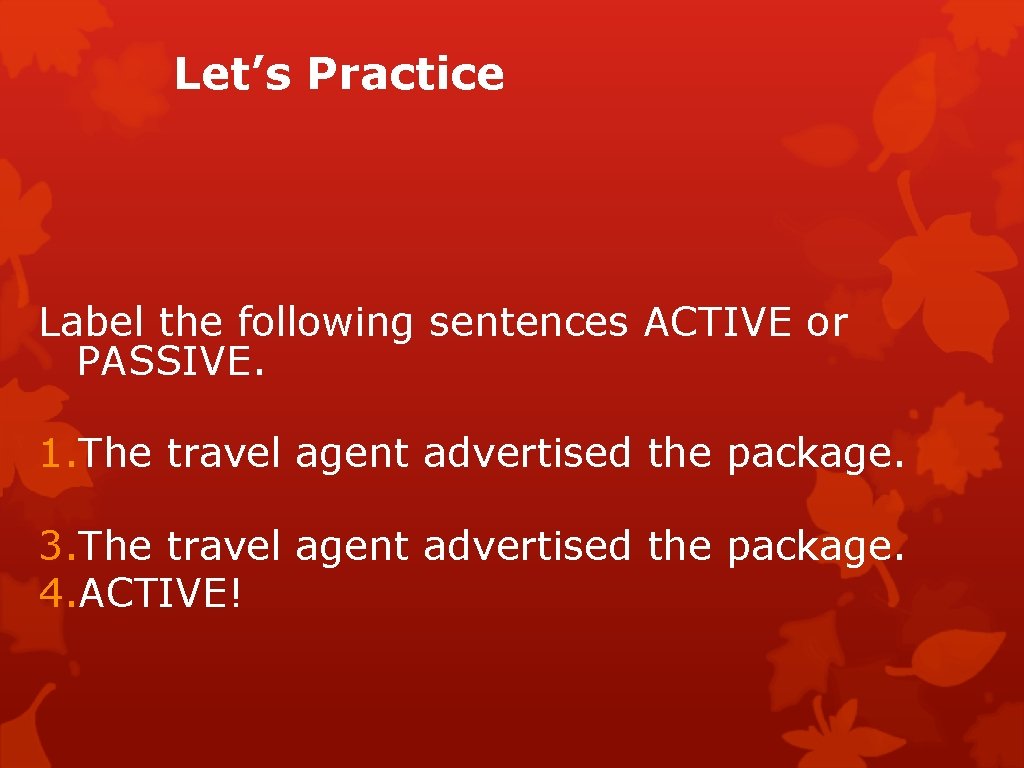 Let’s Practice

Label the following sentences ACTIVE or PASSIVE.

1. The travel agent advertised the package.

3. The travel agent advertised the package.
4. ACTIVE!